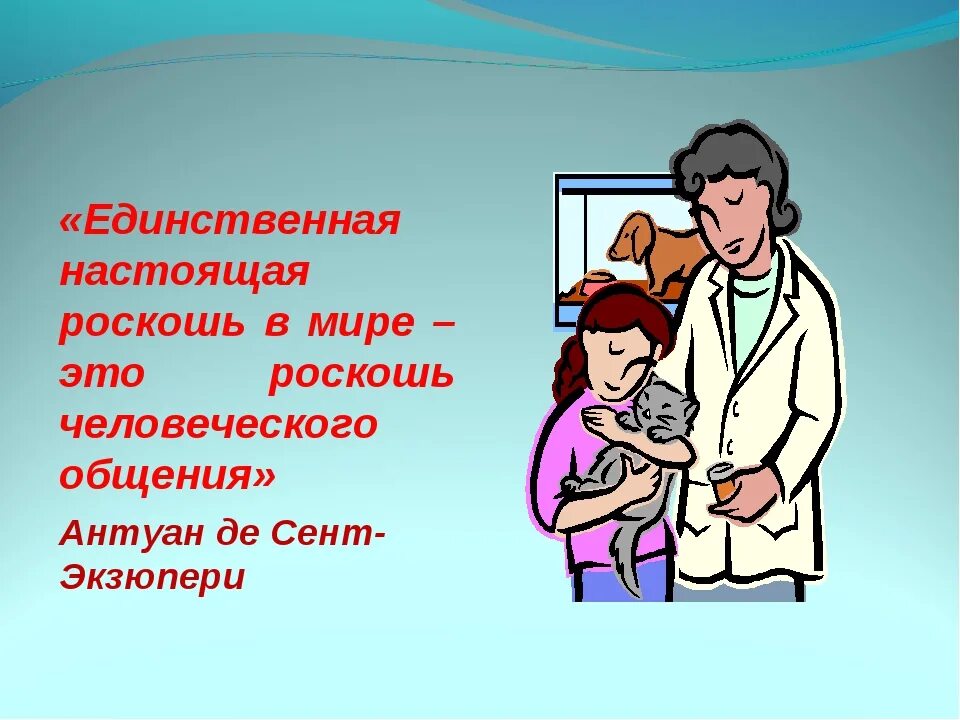 «Единственная настоящая роскошь в мире – это роскошь человеческого общения»

Антуан де Сент-Экзюпери